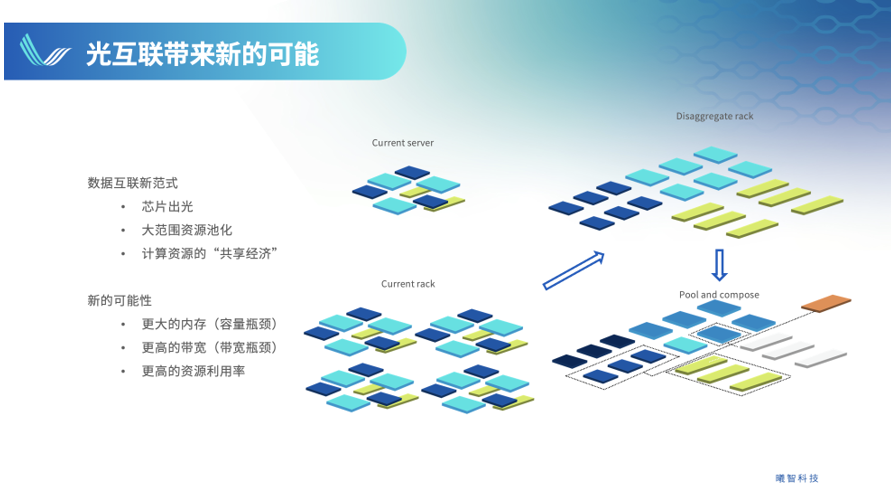 光互联带来新的可能

数据互联新范式
• 芯片出光
• 大范围资源池化
• 计算资源的“共享经济”

新的可能性
• 更大的内存（容量瓶颈）
• 更高的带宽（带宽瓶颈）
• 更高的资源利用率

Current server

Current rack

Disaggregate rack

Pool and compose

曦智科技